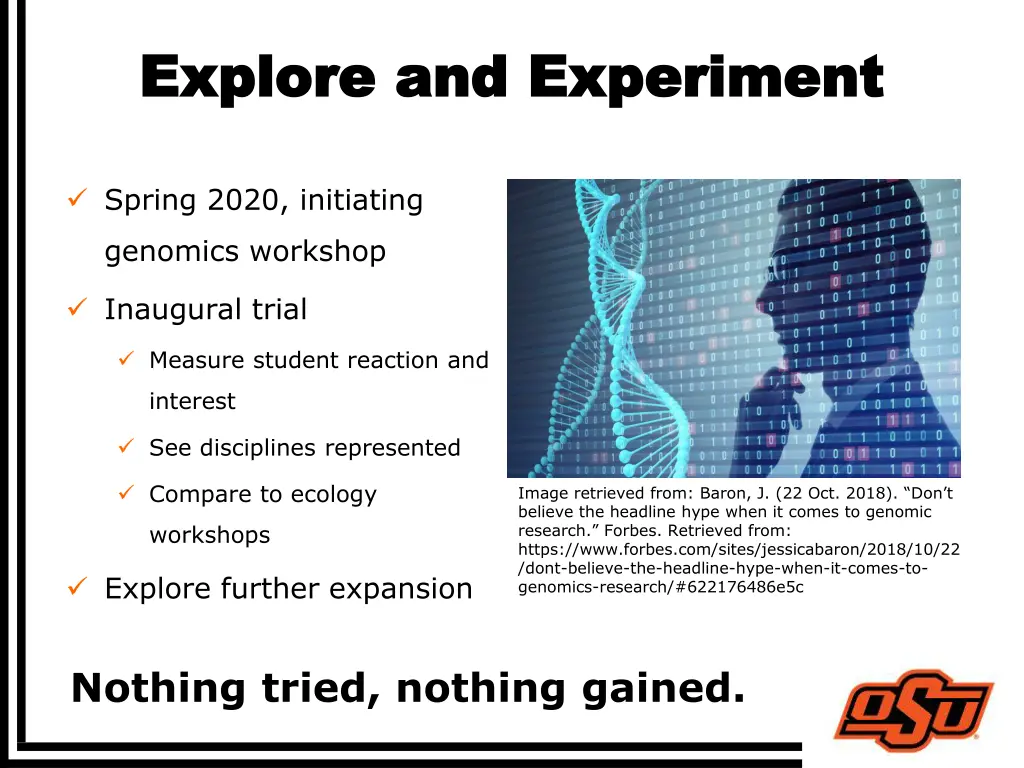 Explore and Experiment

✓ Spring 2020, initiating genomics workshop

✓ Inaugural trial

✓ Measure student reaction and interest

✓ See disciplines represented

✓ Compare to ecology workshops

✓ Explore further expansion

Image retrieved from: Baron, J. (22 Oct. 2018). "Don't believe the headline hype when it comes to genomic research." Forbes. Retrieved from: https://www.forbes.com/sites/jessicabaron/2018/10/22/dont-believe-the-headline-hype-when-it-comes-to-genomics-research/#622176486e5c

Nothing tried, nothing gained.

OSU